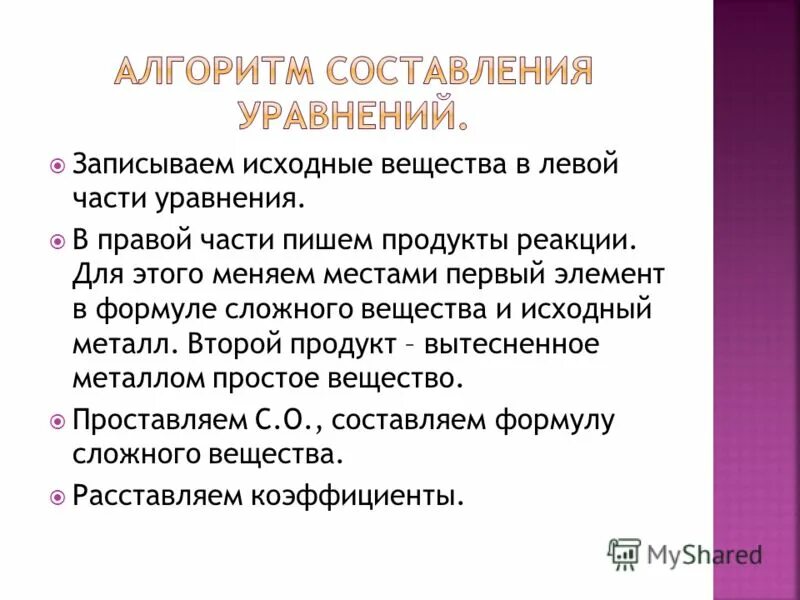 АЛГОРИТМ СОСТАВЛЕНИЯ УРАВНЕНИЙ.

Записываем исходные вещества в левой части уравнения.

В правой части пишем продукты реакции. Для этого меняем местами первый элемент в формуле сложного вещества и исходный металл. Второй продукт – вытесненное металлом простое вещество.

Проставляем С.О., составляем формулу сложного вещества.

Расставляем коэффициенты.

MyShared